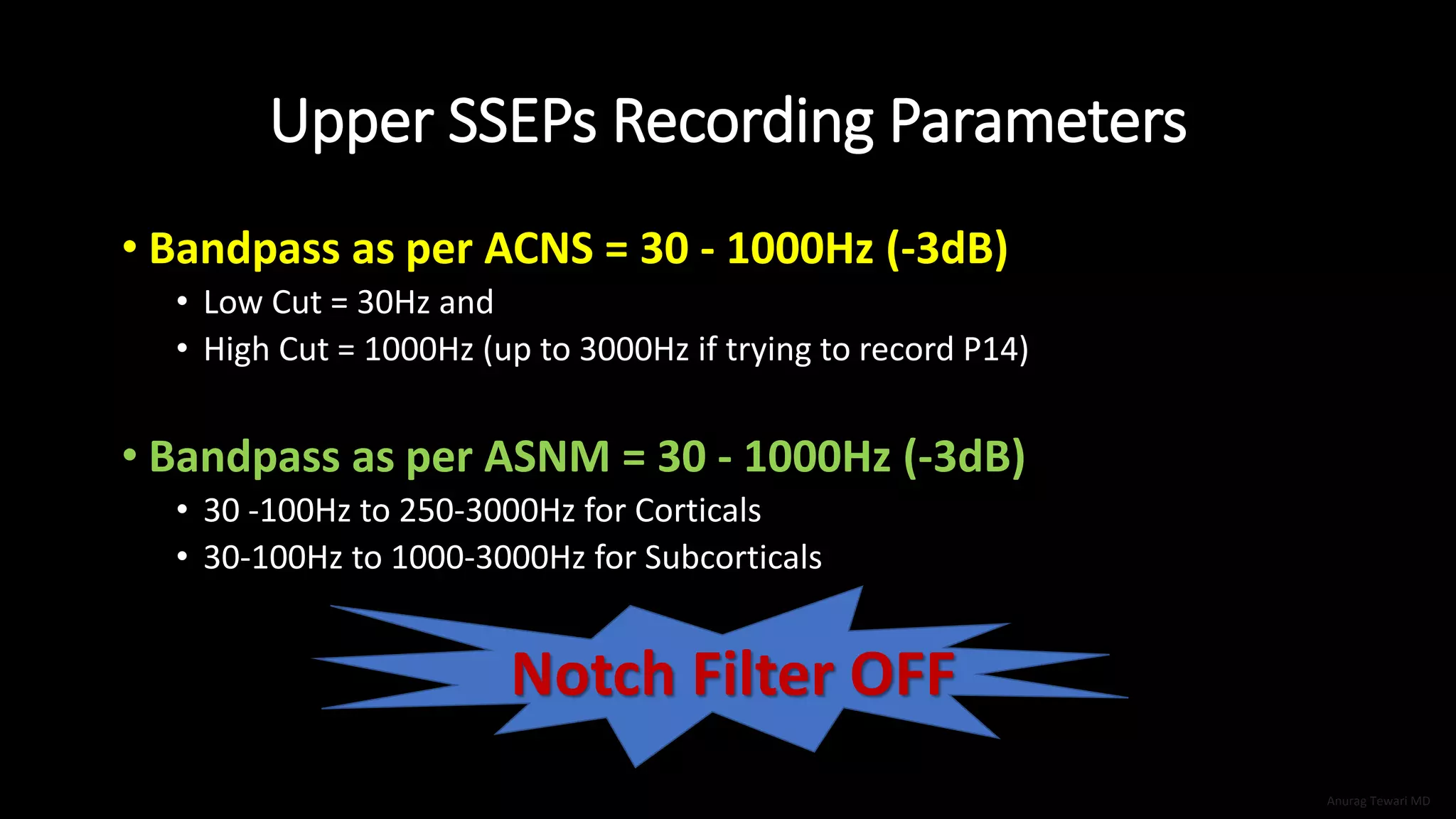 Upper SSEPs Recording Parameters

• Bandpass as per ACNS = 30 - 1000Hz (-3dB)
  • Low Cut = 30Hz and
  • High Cut = 1000Hz (up to 3000Hz if trying to record P14)

• Bandpass as per ASNM = 30 - 1000Hz (-3dB)
  • 30 -100Hz to 250-3000Hz for Corticals
  • 30-100Hz to 1000-3000Hz for Subcorticals

Notch Filter OFF

Anurag Tewari MD